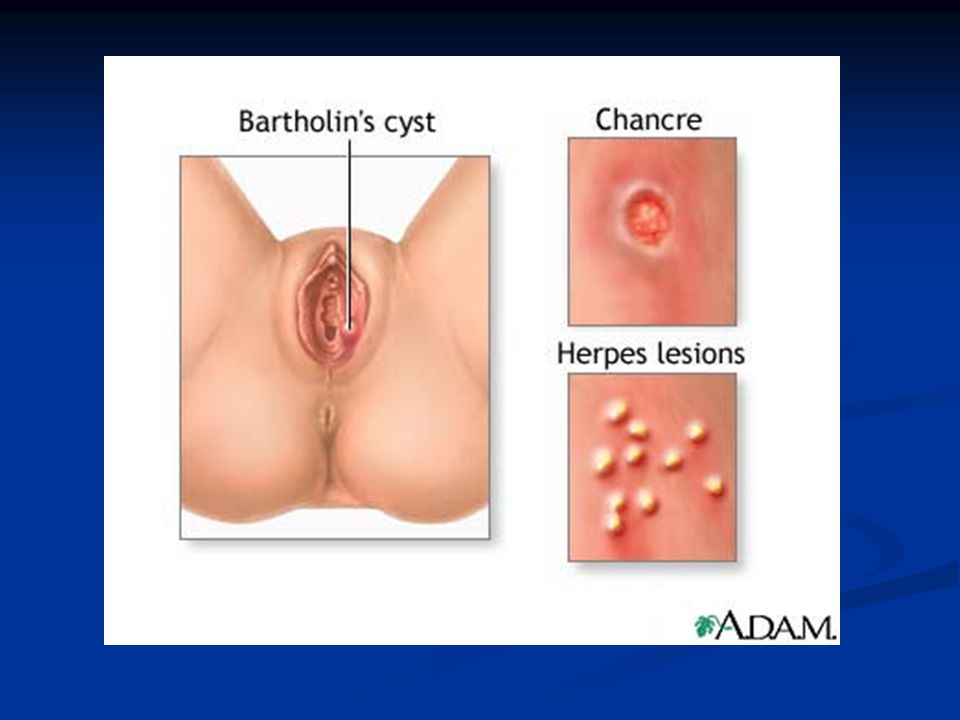 Bartholin's cyst

Chancre

Herpes lesions

A.D.A.M.